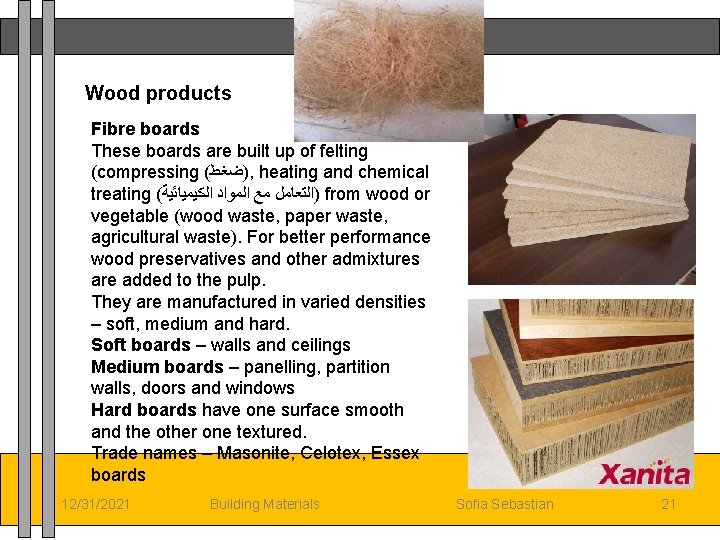 Wood products

Fibre boards
These boards are built up of felting (compressing (ضغط), heating and chemical treating (التعامل مع المواد الكيميائية) from wood or vegetable (wood waste, paper waste, agricultural waste). For better performance wood preservatives and other admixtures are added to the pulp.
They are manufactured in varied densities – soft, medium and hard.
Soft boards – walls and ceilings
Medium boards – panelling, partition walls, doors and windows
Hard boards have one surface smooth and the other one textured.
Trade names – Masonite, Celotex, Essex boards

Xanita

12/31/2021 Building Materials Sofia Sebastian 21